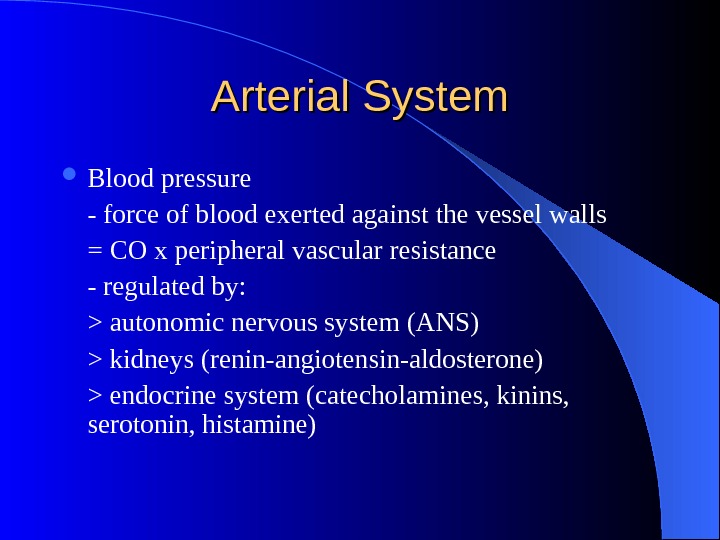 Arterial System

Blood pressure

- force of blood exerted against the vessel walls

= CO x peripheral vascular resistance

- regulated by:

> autonomic nervous system (ANS)

> kidneys (renin-angiotensin-aldosterone)

> endocrine system (catecholamines, kinins, serotonin, histamine)